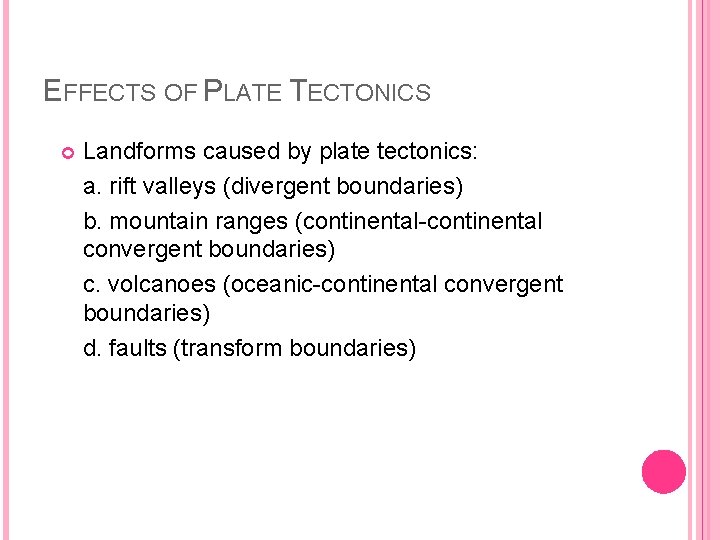 EFFECTS OF PLATE TECTONICS

Landforms caused by plate tectonics:

a. rift valleys (divergent boundaries)

b. mountain ranges (continental-continental convergent boundaries)

c. volcanoes (oceanic-continental convergent boundaries)

d. faults (transform boundaries)